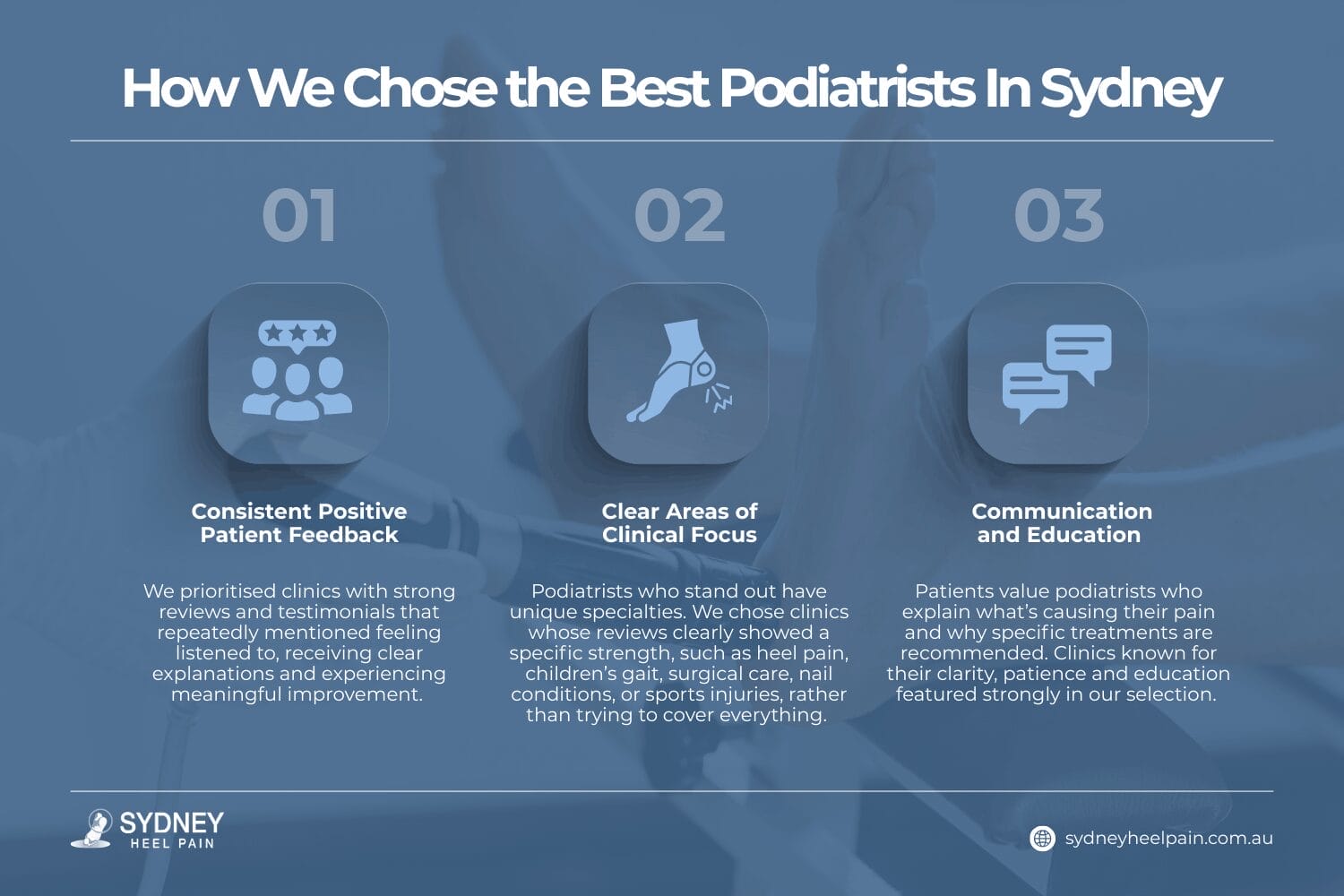 How We Chose the Best Podiatrists In Sydney

01

Consistent Positive Patient Feedback

We prioritised clinics with strong reviews and testimonials that repeatedly mentioned feeling listened to, receiving clear explanations and experiencing meaningful improvement.

02

Clear Areas of Clinical Focus

Podiatrists who stand out have unique specialties. We chose clinics whose reviews clearly showed a specific strength, such as heel pain, children's gait, surgical care, nail conditions, or sports injuries, rather than trying to cover everything.

03

Communication and Education

Patients value podiatrists who explain what's causing their pain and why specific treatments are recommended. Clinics known for their clarity, patience and education featured strongly in our selection.

SYDNEY HEEL PAIN

sydneyheelpain.com.au